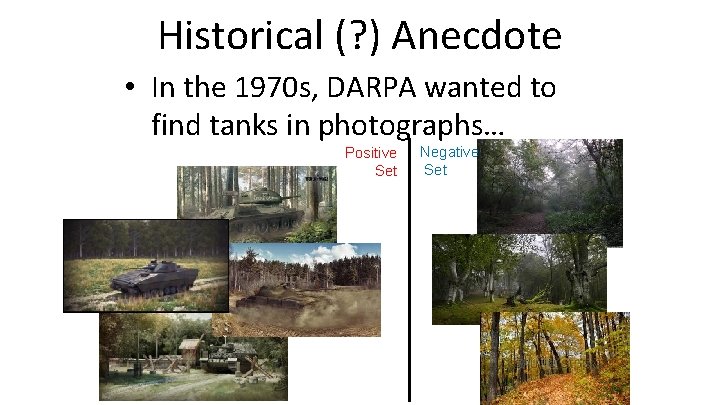 Historical (?) Anecdote

• In the 1970s, DARPA wanted to find tanks in photographs…

Positive Set

Negative Set